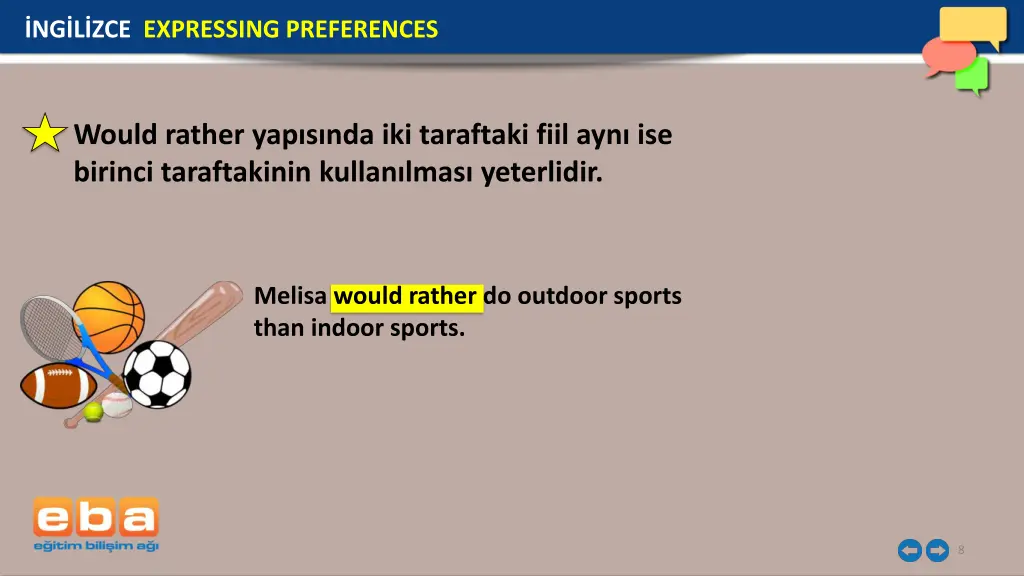 İNGİLİZCE EXPRESSING PREFERENCES

Would rather yapısında iki taraftaki fiil aynı ise birinci taraftakinin kullanılması yeterlidir.

Melisa would rather do outdoor sports than indoor sports.

eba
eğitim bilişim ağı

8